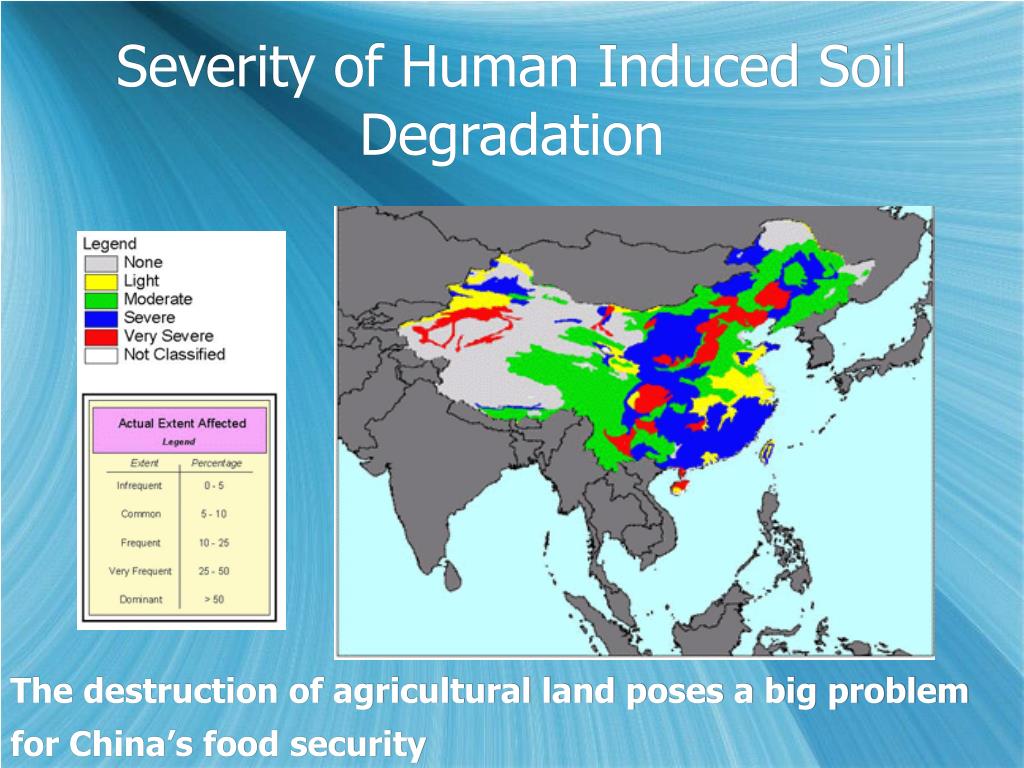 Severity of Human Induced Soil Degradation

Legend
None
Light
Moderate
Severe
Very Severe
Not Classified

Actual Extent Affected
Legend

| Extent | Percentage |
|---|---|
| Infrequent | 0 - 5 |
| Common | 5 - 10 |
| Frequent | 10 - 25 |
| Very Frequent | 25 - 50 |
| Dominant | > 50 |

The destruction of agricultural land poses a big problem for China's food security